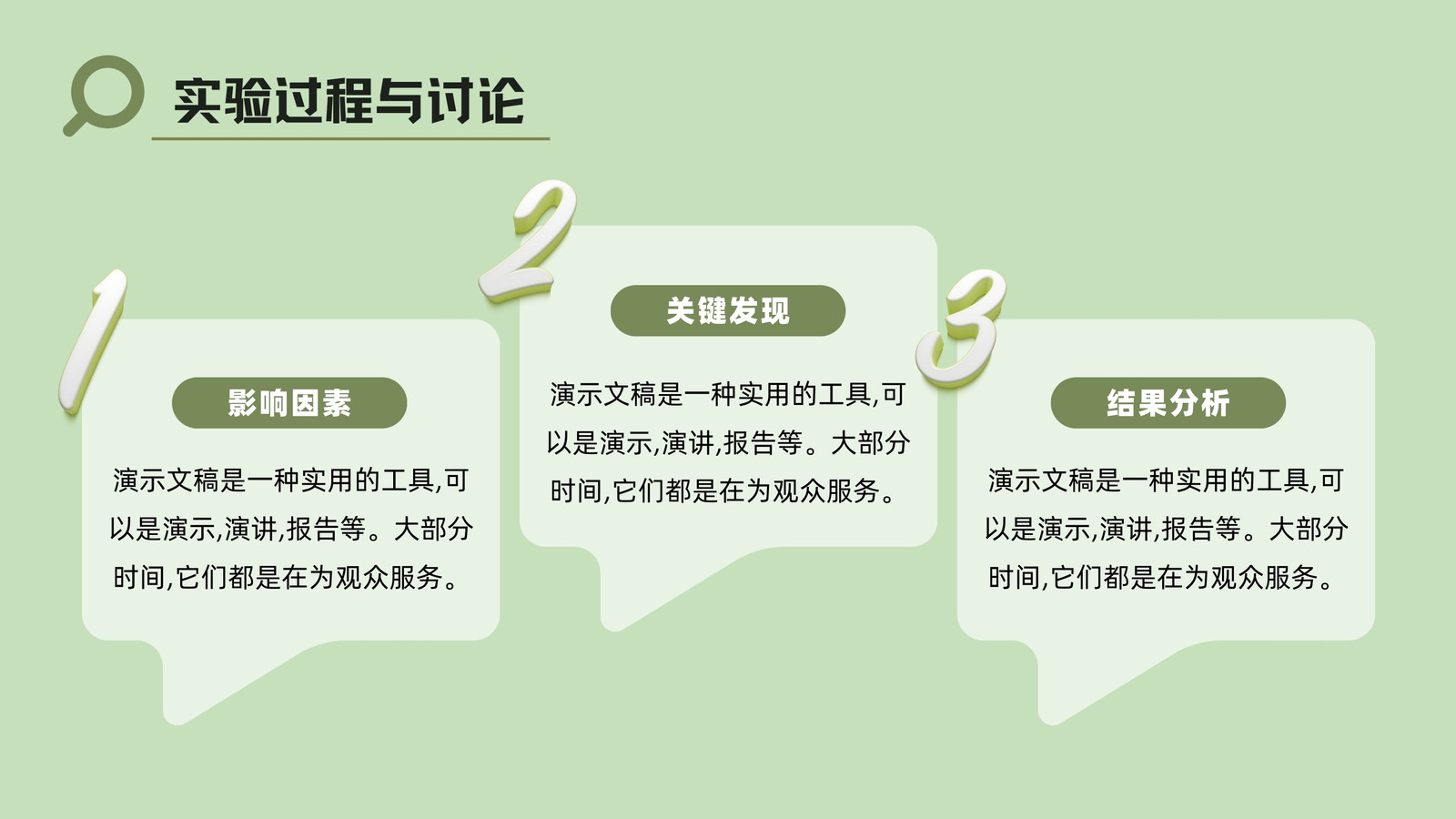 实验过程与讨论

1
影响因素
演示文稿是一种实用的工具,可以是演示,演讲,报告等。大部分时间,它们都是在为观众服务。

2
关键发现
演示文稿是一种实用的工具,可以是演示,演讲,报告等。大部分时间,它们都是在为观众服务。

3
结果分析
演示文稿是一种实用的工具,可以是演示,演讲,报告等。大部分时间,它们都是在为观众服务。